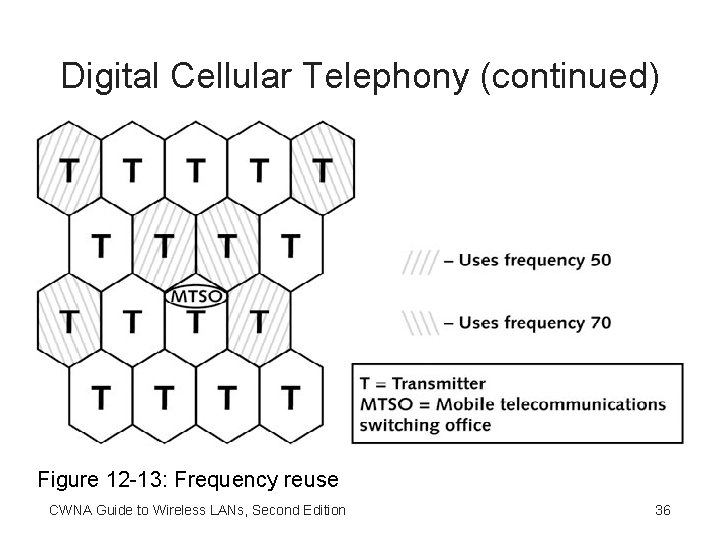 Digital Cellular Telephony (continued)

T T T T T

T T T T

MTSO

T T T T

T T T T

– Uses frequency 50

– Uses frequency 70

T = Transmitter
MTSO = Mobile telecommunications switching office

Figure 12-13: Frequency reuse

CWNA Guide to Wireless LANs, Second Edition

36